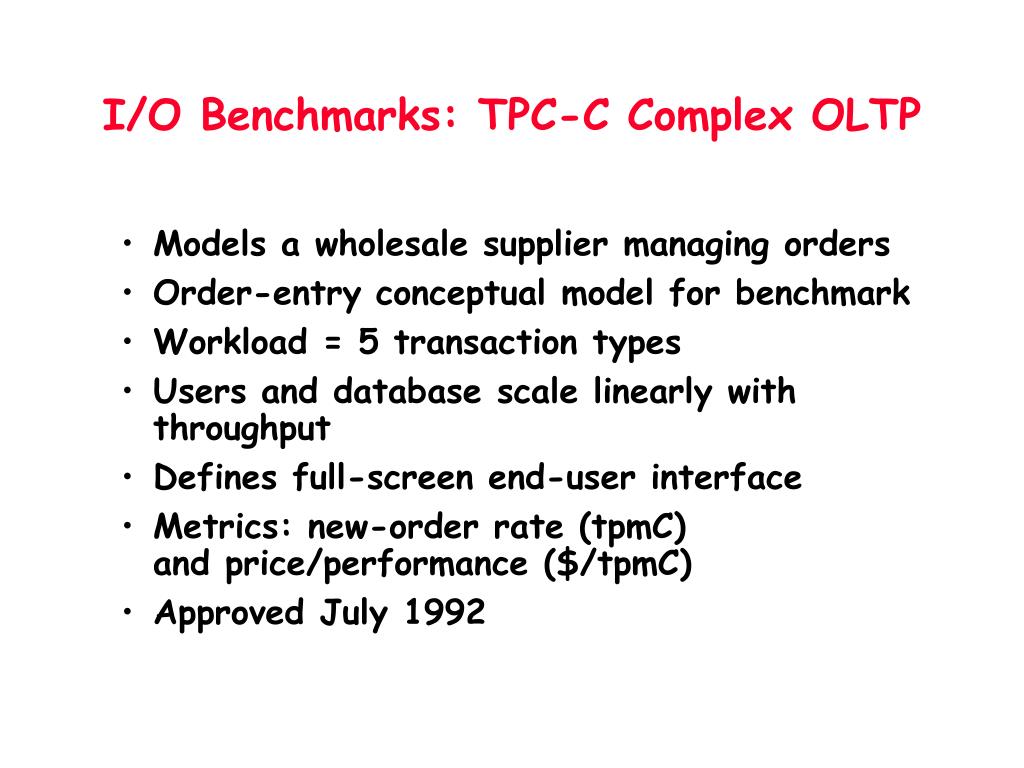 I/O Benchmarks: TPC-C Complex OLTP

• Models a wholesale supplier managing orders
• Order-entry conceptual model for benchmark
• Workload = 5 transaction types
• Users and database scale linearly with throughput
• Defines full-screen end-user interface
• Metrics: new-order rate (tpmC) and price/performance (\$/tpmC)
• Approved July 1992